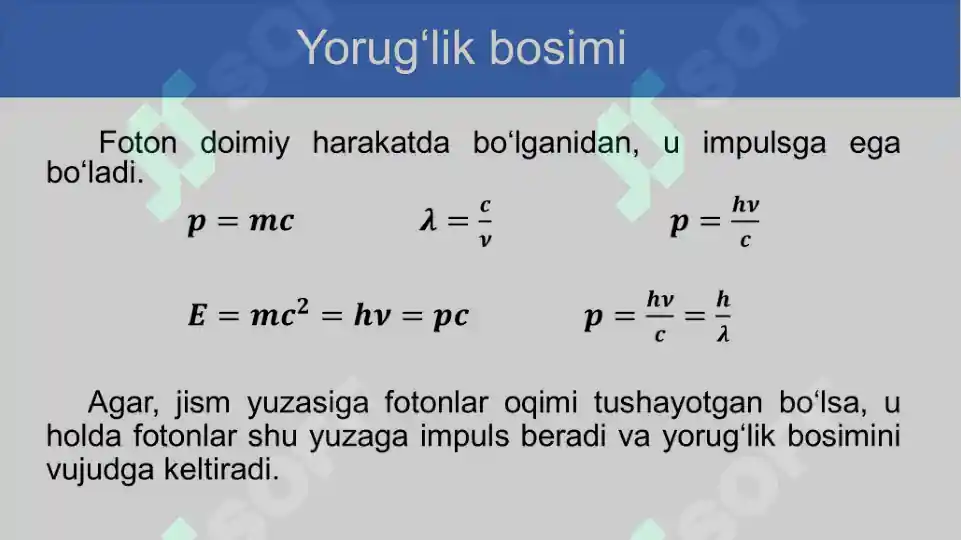 Yorug‘lik bosimi

Foton doimiy harakatda bo‘lganidan, u impulsga ega bo‘ladi.

$p = mc$ $\lambda = \frac{c}{\nu}$ $p = \frac{h\nu}{c}$

$E = mc^2 = h\nu = pc$ $p = \frac{h\nu}{c} = \frac{h}{\lambda}$

Agar, jism yuzasiga fotonlar oqimi tushayotgan bo‘lsa, u holda fotonlar shu yuzaga impuls beradi va yorug‘lik bosimini vujudga keltiradi.